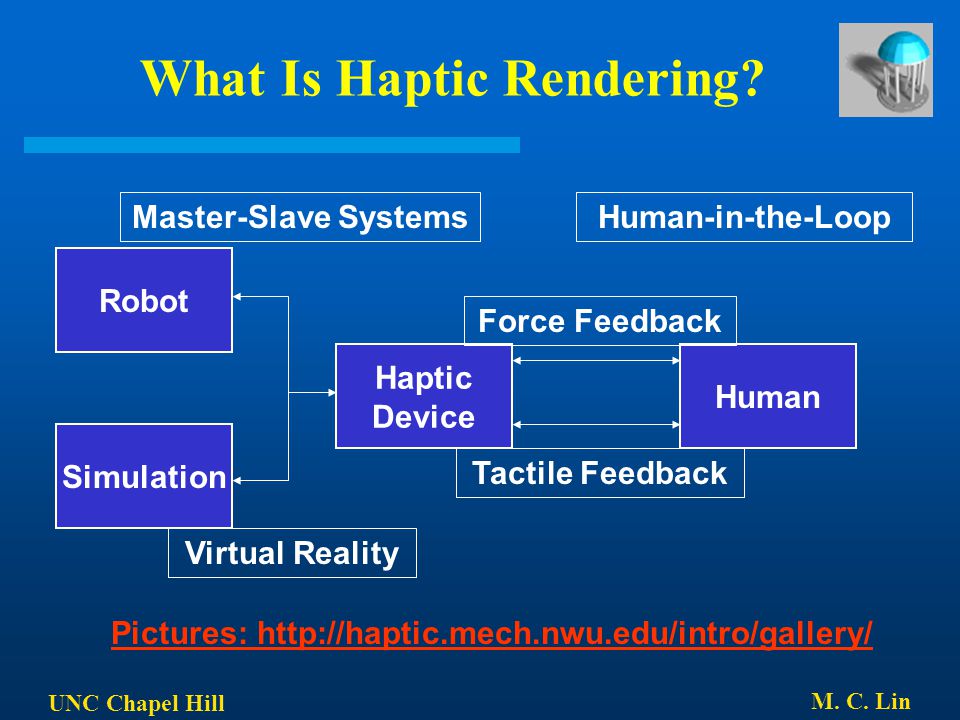 What Is Haptic Rendering?

Master-Slave Systems

Human-in-the-Loop

Robot

Force Feedback

Haptic Device

Human

Simulation

Tactile Feedback

Virtual Reality

Pictures: http://haptic.mech.nwu.edu/intro/gallery/

UNC Chapel Hill

M. C. Lin